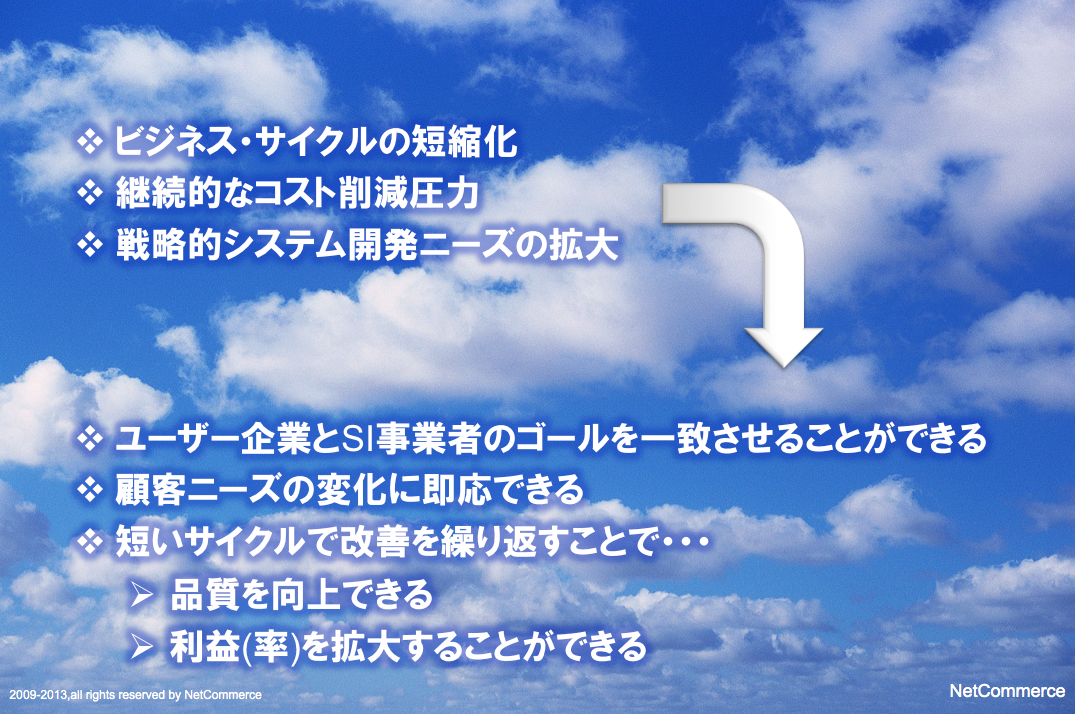 ❖ ビジネス･サイクルの短縮化
❖ 継続的なコスト削減圧力
❖ 戦略的システム開発ニーズの拡大

❖ ユーザー企業とSI事業者のゴールを一致させることができる
❖ 顧客ニーズの変化に即応できる
❖ 短いサイクルで改善を繰り返すことで･･･
➢ 品質を向上できる
➢ 利益(率)を拡大することができる

2009-2013,all rights reserved by NetCommerce

NetCommerce